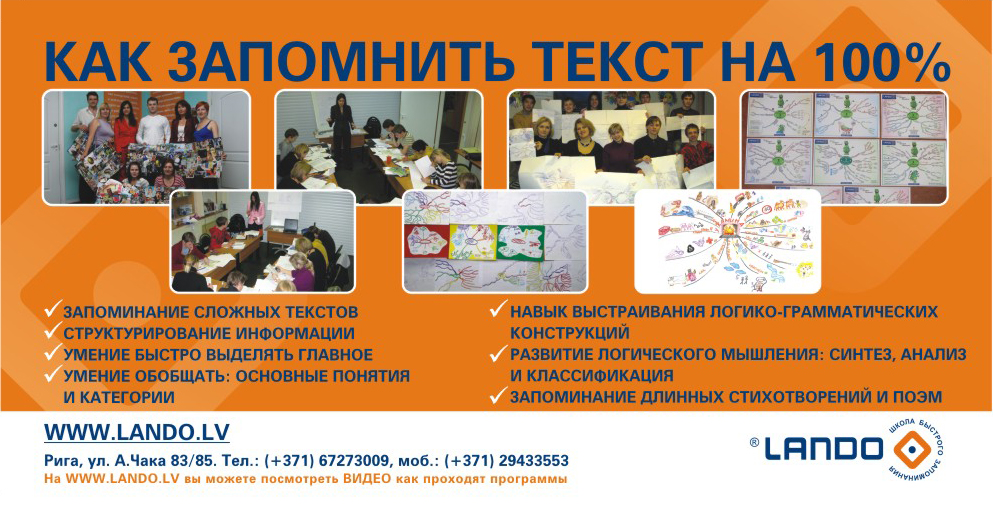 КАК ЗАПОМНИТЬ ТЕКСТ НА 100%

✓ ЗАПОМИНАНИЕ СЛОЖНЫХ ТЕКСТОВ
✓ СТРУКТУРИРОВАНИЕ ИНФОРМАЦИИ
✓ УМЕНИЕ БЫСТРО ВЫДЕЛЯТЬ ГЛАВНОЕ
✓ УМЕНИЕ ОБОБЩАТЬ: ОСНОВНЫЕ ПОНЯТИЯ И КАТЕГОРИИ

✓ НАВЫК ВЫСТРАИВАНИЯ ЛОГИКО-ГРАММАТИЧЕСКИХ КОНСТРУКЦИЙ
✓ РАЗВИТИЕ ЛОГИЧЕСКОГО МЫШЛЕНИЯ: СИНТЕЗ, АНАЛИЗ И КЛАССИФИКАЦИЯ
✓ ЗАПОМИНАНИЕ ДЛИННЫХ СТИХОТВОРЕНИЙ И ПОЭМ

WWW.LANDO.LV
Рига, ул. А.Чака 83/85. Тел.: (+371) 67273009, моб.: (+371) 29433553
На WWW.LANDO.LV вы можете посмотреть ВИДЕО как проходят программы

® LANDO
ШКОЛА БЫСТРОГО ЗАПОМИНАНИЯ